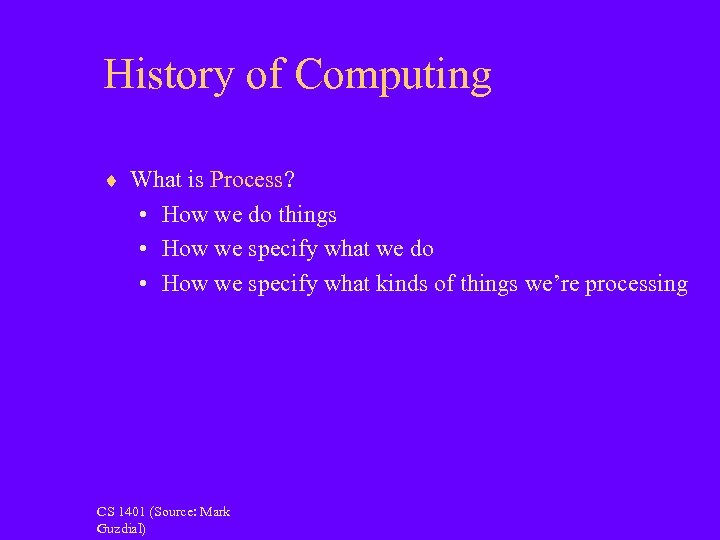 History of Computing

♦ What is Process?
• How we do things
• How we specify what we do
• How we specify what kinds of things we're processing

CS 1401 (Source: Mark Guzdial)